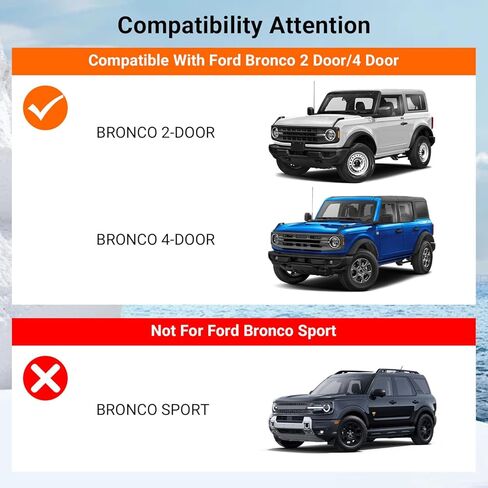 Compatibility Attention

Compatible With Ford Bronco 2 Door/4 Door

BRONCO 2-DOOR

BRONCO 4-DOOR

Not For Ford Bronco Sport

BRONCO SPORT